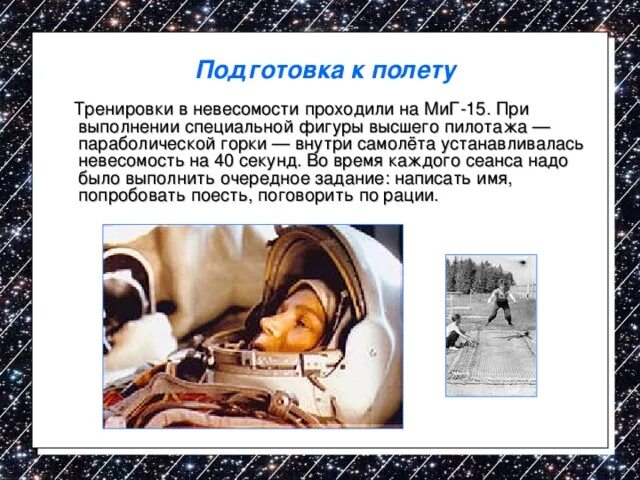 Подготовка к полету

Тренировки в невесомости проходили на МиГ-15. При выполнении специальной фигуры высшего пилотажа — параболической горки — внутри самолёта устанавливалась невесомость на 40 секунд. Во время каждого сеанса надо было выполнить очередное задание: написать имя, попробовать поесть, поговорить по рации.